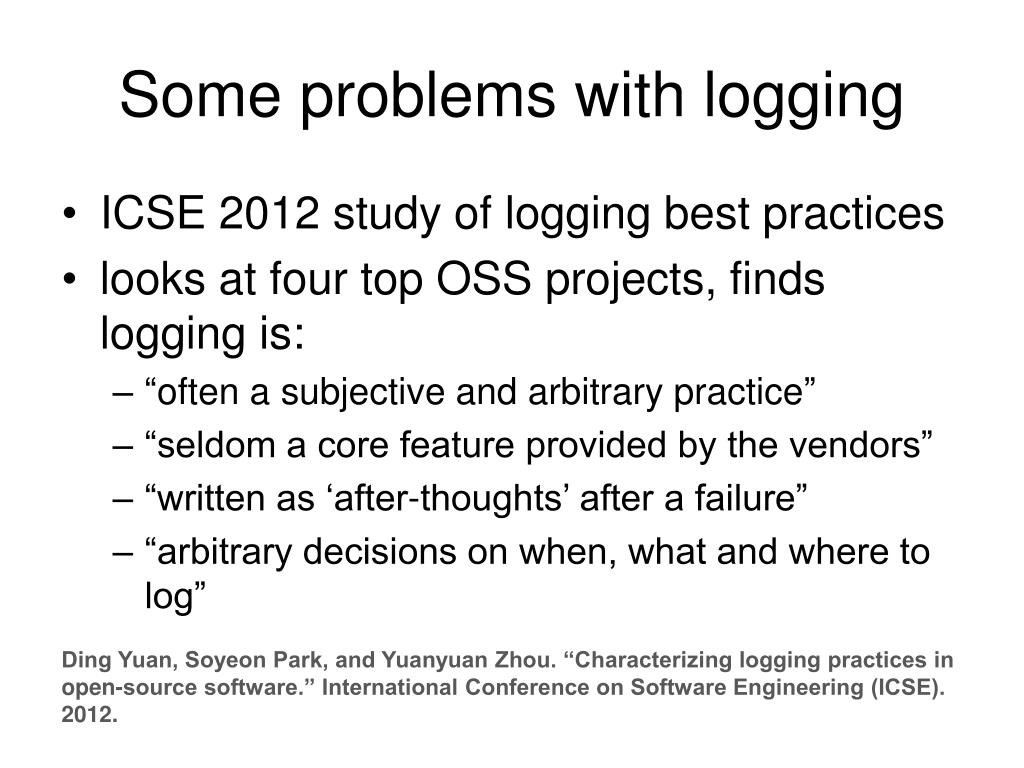 Some problems with logging

• ICSE 2012 study of logging best practices
• looks at four top OSS projects, finds logging is:
– “often a subjective and arbitrary practice”
– “seldom a core feature provided by the vendors”
– “written as ‘after-thoughts’ after a failure”
– “arbitrary decisions on when, what and where to log”

Ding Yuan, Soyeon Park, and Yuanyuan Zhou. “Characterizing logging practices in open-source software.” International Conference on Software Engineering (ICSE). 2012.